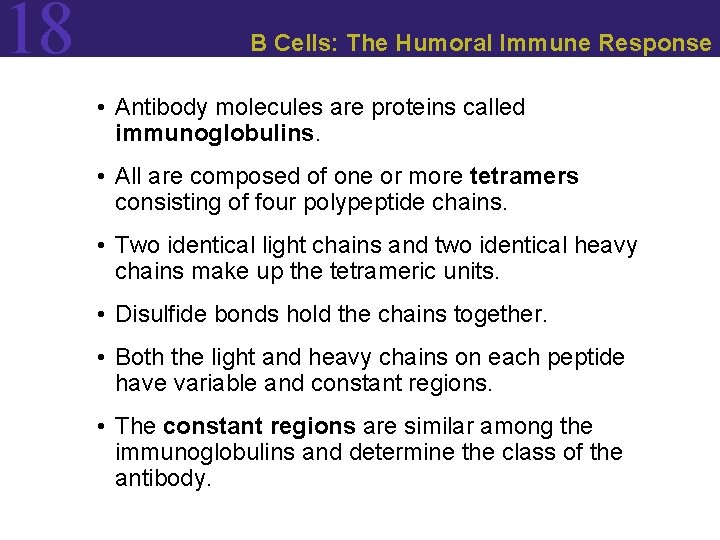 18

B Cells: The Humoral Immune Response

• Antibody molecules are proteins called immunoglobulins.

• All are composed of one or more tetramers consisting of four polypeptide chains.

• Two identical light chains and two identical heavy chains make up the tetrameric units.

• Disulfide bonds hold the chains together.

• Both the light and heavy chains on each peptide have variable and constant regions.

• The constant regions are similar among the immunoglobulins and determine the class of the antibody.